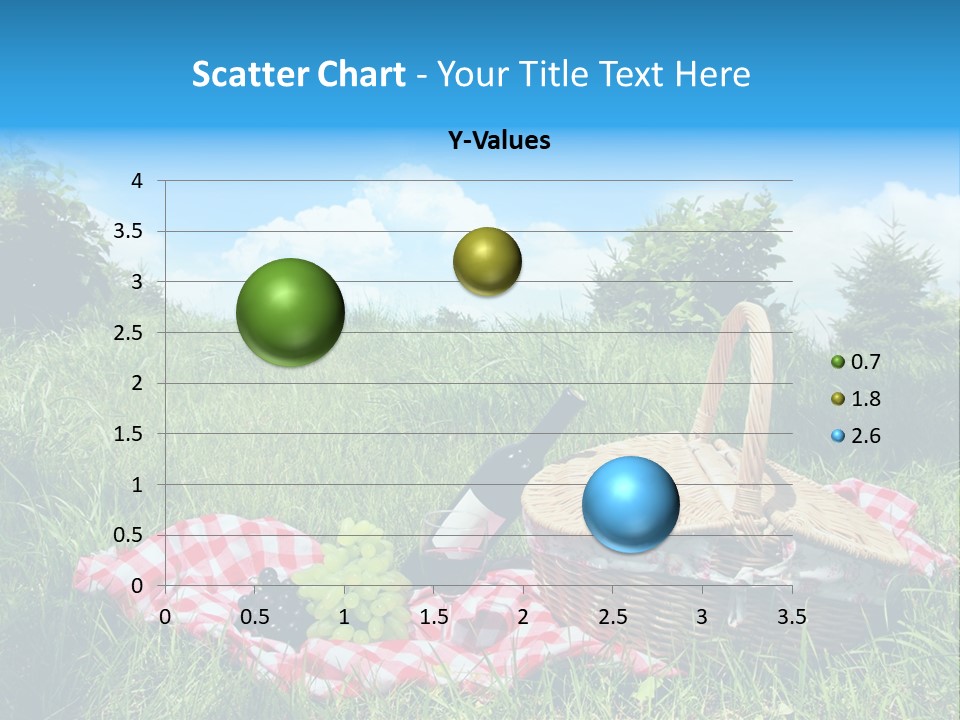 Scatter Chart - Your Title Text Here

Y-Values

4
3.5
3
2.5
2
1.5
1
0.5
0

0 0.5 1 1.5 2 2.5 3 3.5

0.7
1.8
2.6